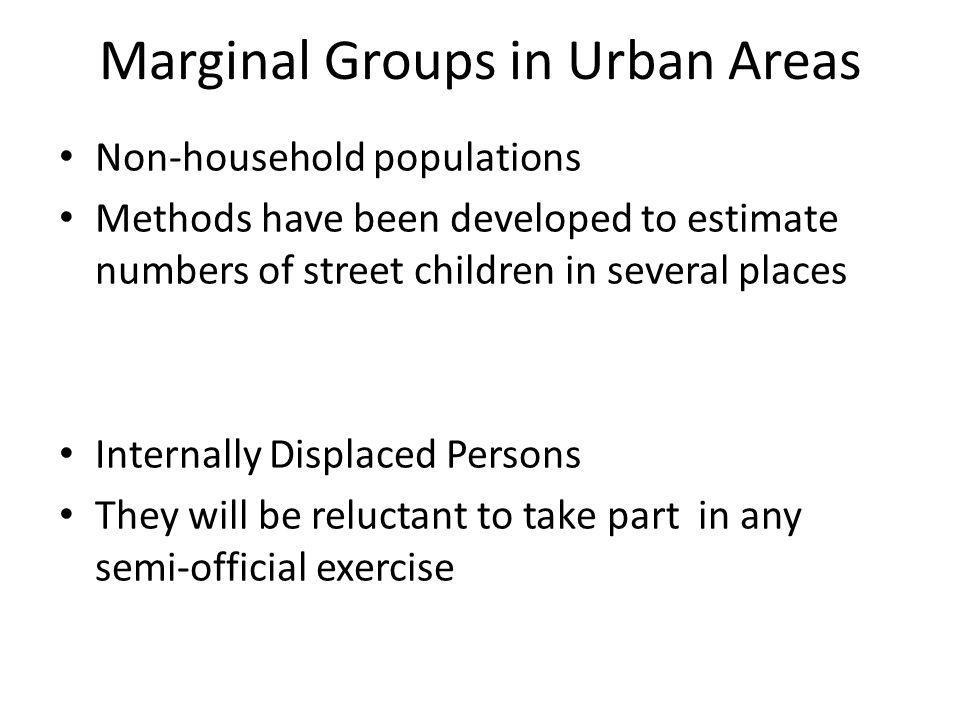 Marginal Groups in Urban Areas

• Non-household populations
• Methods have been developed to estimate numbers of street children in several places

• Internally Displaced Persons
• They will be reluctant to take part in any semi-official exercise